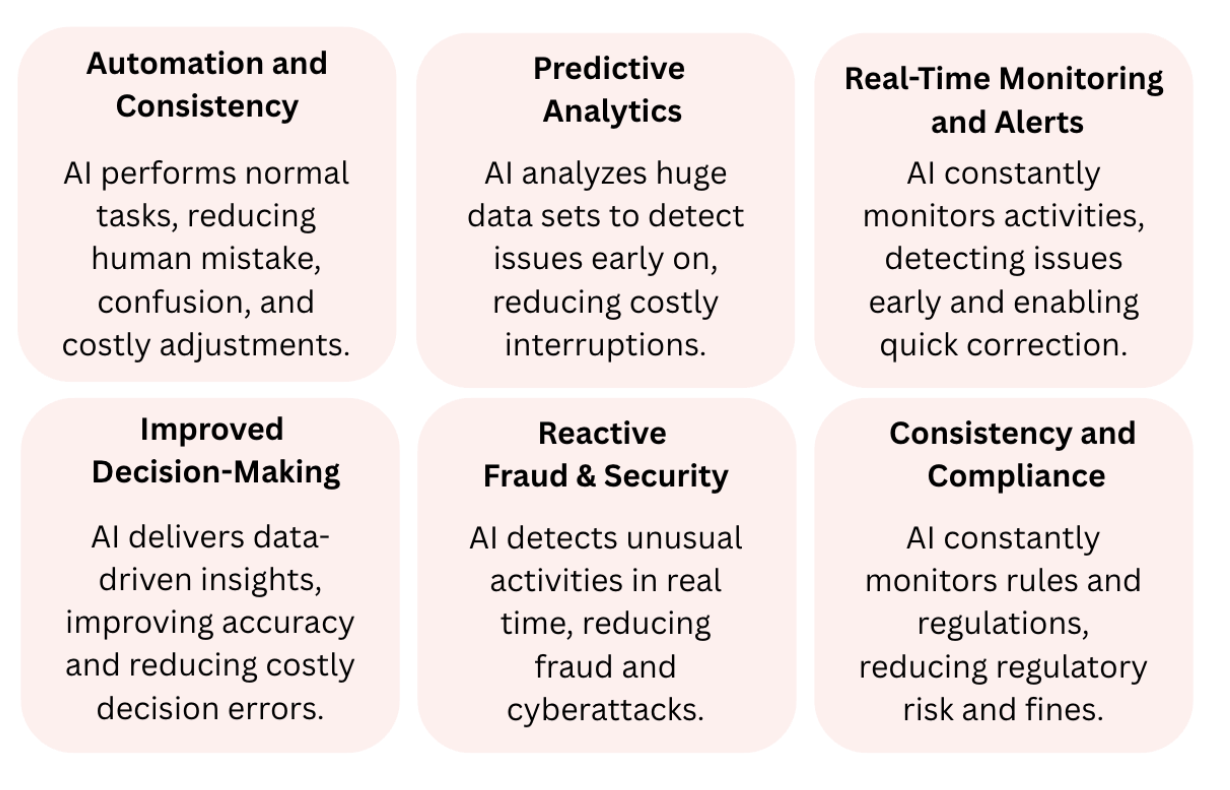 Automation and Consistency

AI performs normal tasks, reducing human mistake, confusion, and costly adjustments.

Predictive Analytics

AI analyzes huge data sets to detect issues early on, reducing costly interruptions.

Real-Time Monitoring and Alerts

AI constantly monitors activities, detecting issues early and enabling quick correction.

Improved Decision-Making

AI delivers data-driven insights, improving accuracy and reducing costly decision errors.

Reactive Fraud & Security

AI detects unusual activities in real time, reducing fraud and cyberattacks.

Consistency and Compliance

AI constantly monitors rules and regulations, reducing regulatory risk and fines.